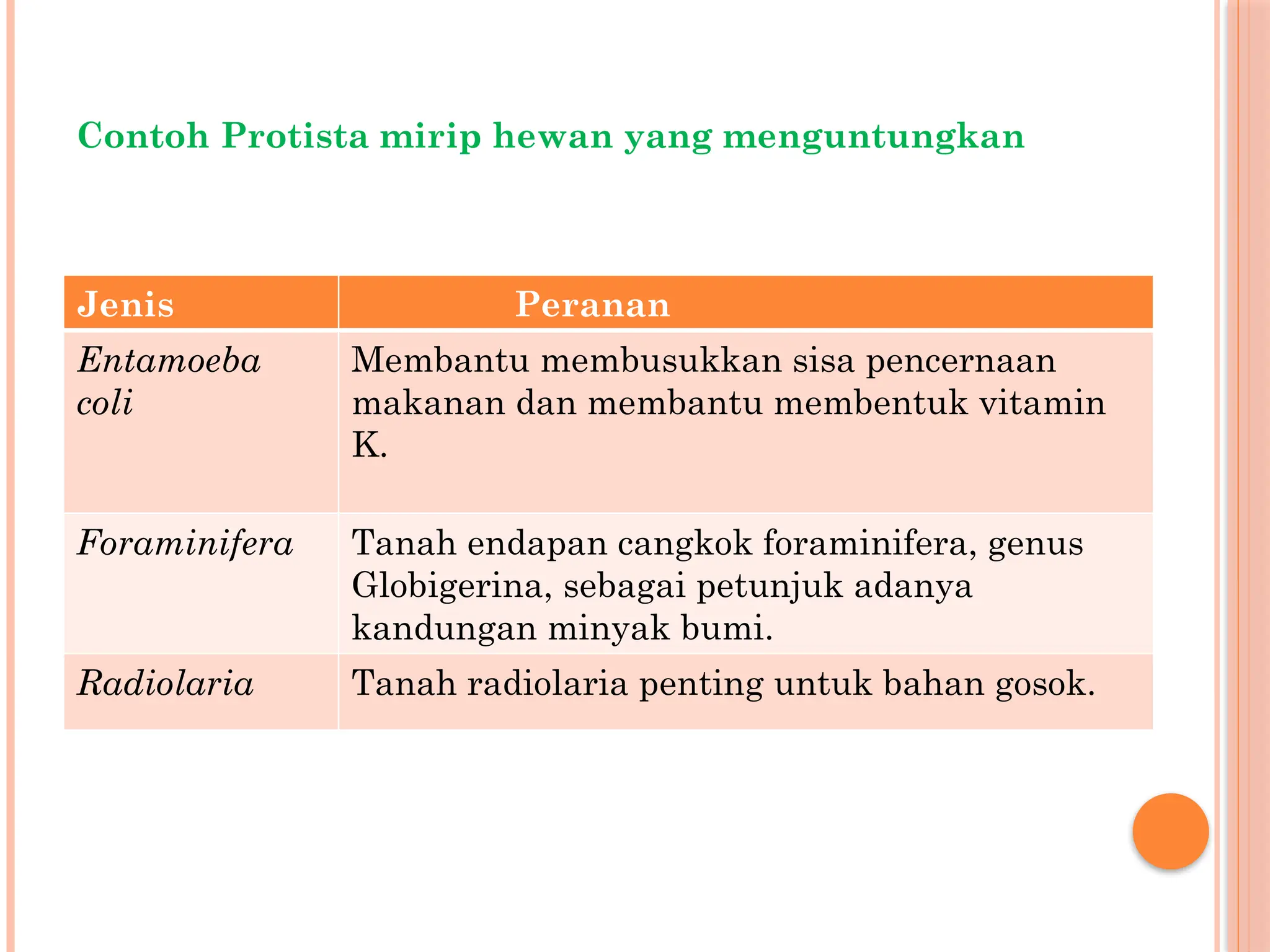 Contoh Protista mirip hewan yang menguntungkan

| Jenis | Peranan |
|---|---|
| Entamoeba coli | Membantu membusukkan sisa pencernaan makanan dan membantu membentuk vitamin K. |
| Foraminifera | Tanah endapan cangkok foraminifera, genus Globigerina, sebagai petunjuk adanya kandungan minyak bumi. |
| Radiolaria | Tanah radiolaria penting untuk bahan gosok. |